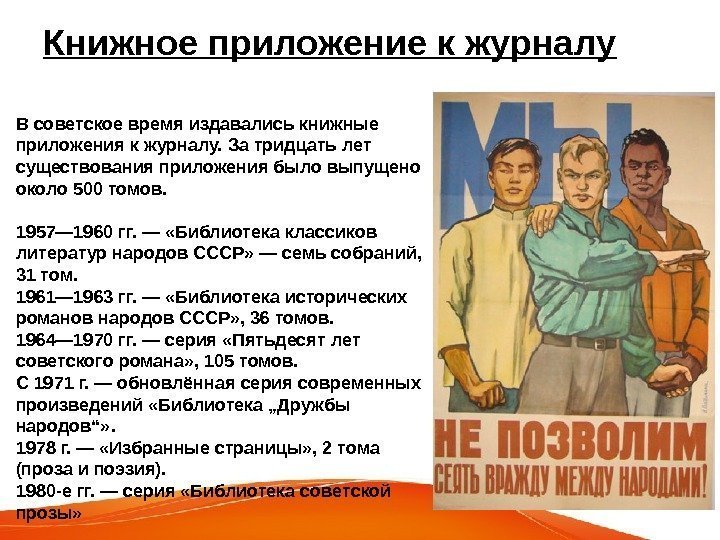 Книжное приложение к журналу

В советское время издавались книжные приложения к журналу. За тридцать лет существования приложения было выпущено около 500 томов.

1957—1960 гг. — «Библиотека классиков литератур народов СССР» — семь собраний, 31 том.
1961—1963 гг. — «Библиотека исторических романов народов СССР», 36 томов.
1964—1970 гг. — серия «Пятьдесят лет советского романа», 105 томов.
С 1971 г. — обновлённая серия современных произведений «Библиотека „Дружбы народов“».
1978 г. — «Избранные страницы», 2 тома (проза и поэзия).
1980-е гг. — серия «Библиотека советской прозы»

МЫ
НЕ ПОЗВОЛИМ
СЕЯТЬ ВРАЖДУ МЕЖДУ НАРОДАМИ!